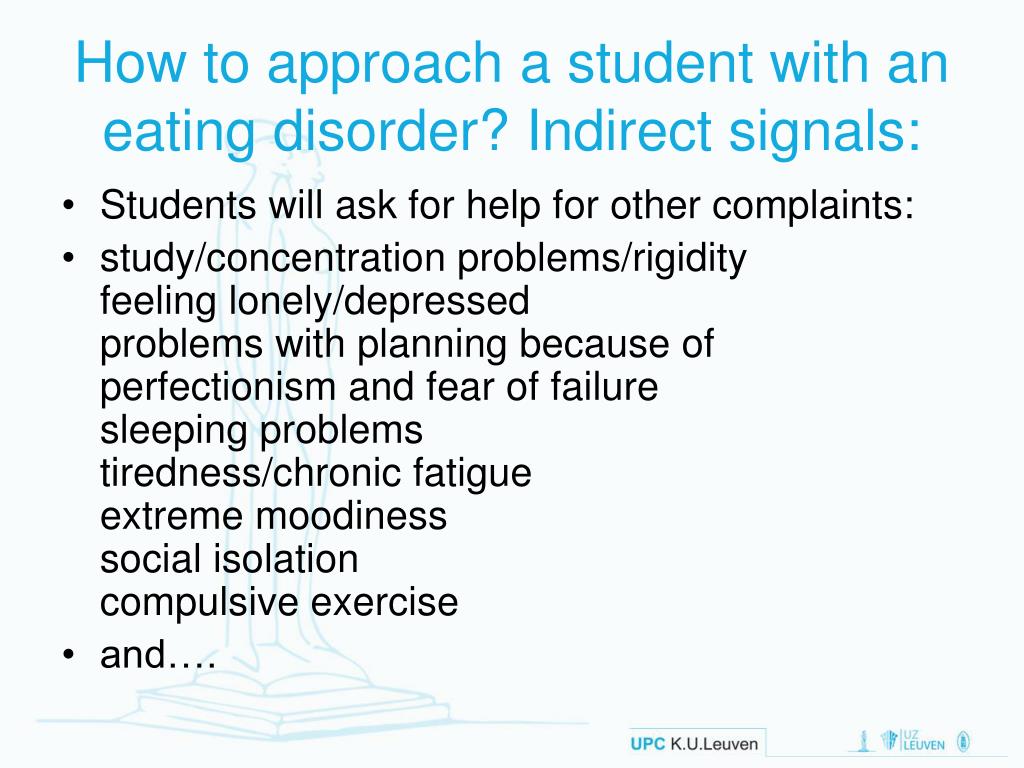 How to approach a student with an eating disorder? Indirect signals:

• Students will ask for help for other complaints:
• study/concentration problems/rigidity
feeling lonely/depressed
problems with planning because of perfectionism and fear of failure
sleeping problems
tiredness/chronic fatigue
extreme moodiness
social isolation
compulsive exercise
• and….

UPC K.U.Leuven

UZ LEUVEN